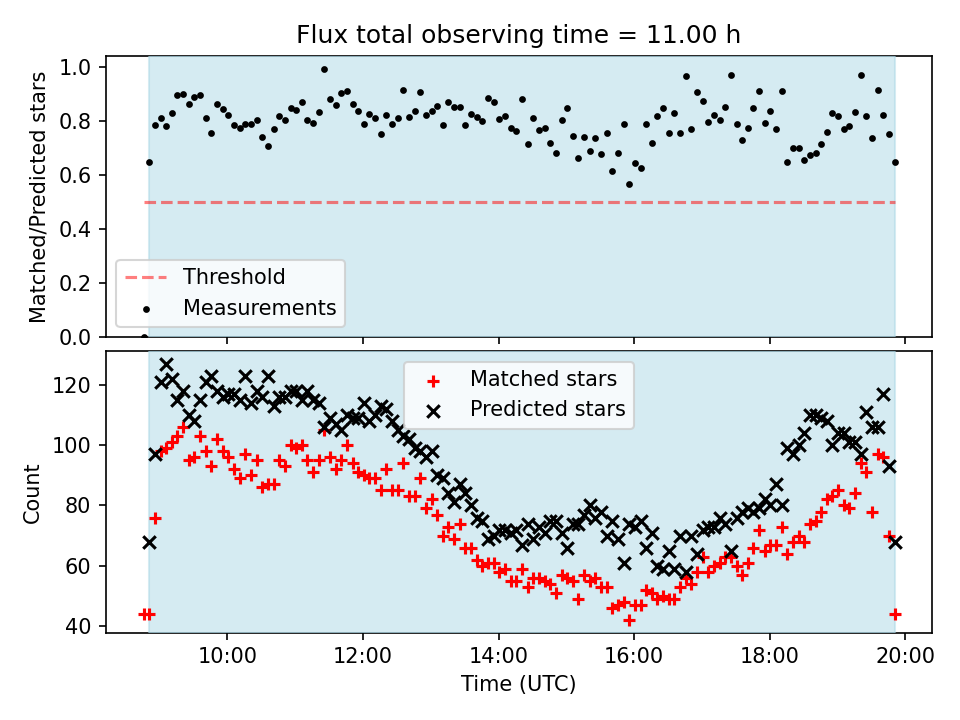 Flux total observing time = 11.00 h

Matched/Predicted stars

1.0
0.8
0.6
0.4
0.2
0.0

Threshold
Measurements

Count

120
100
80
60
40

Matched stars
Predicted stars

10:00
12:00
14:00
16:00
18:00
20:00

Time (UTC)